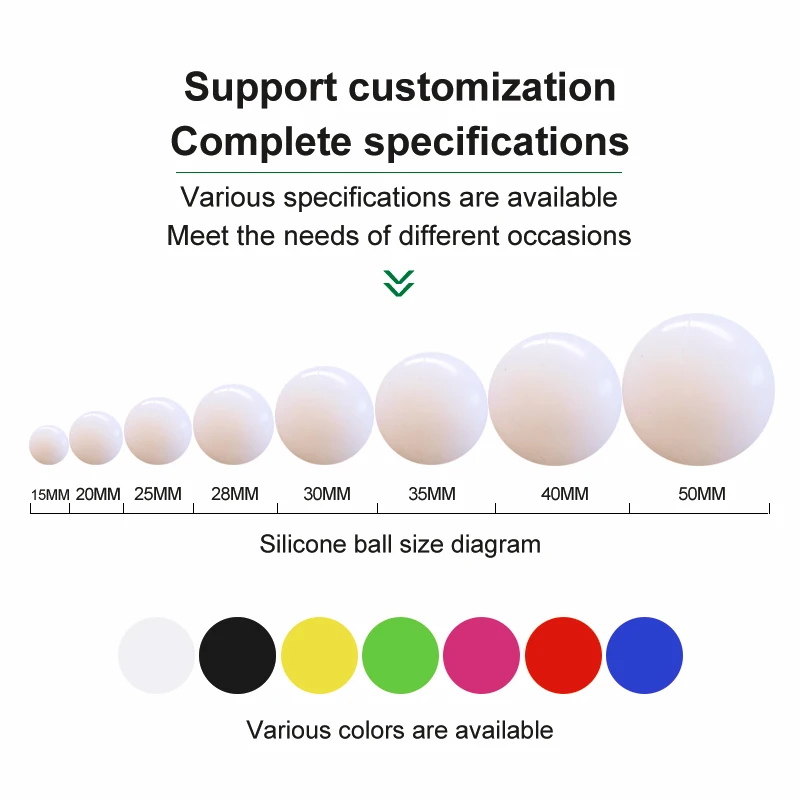 Support customization
Complete specifications

Various specifications are available
Meet the needs of different occasions

15MM 20MM 25MM 28MM 30MM 35MM 40MM 50MM

Silicone ball size diagram

Various colors are available